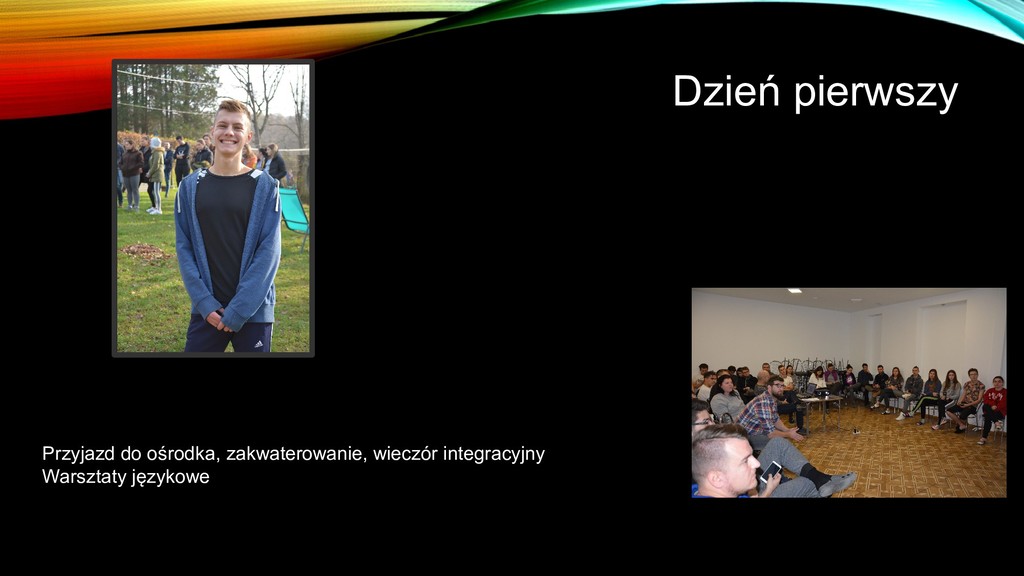 Dzień pierwszy

Przyjazd do ośrodka, zakwaterowanie, wieczór integracyjny
Warsztaty językowe